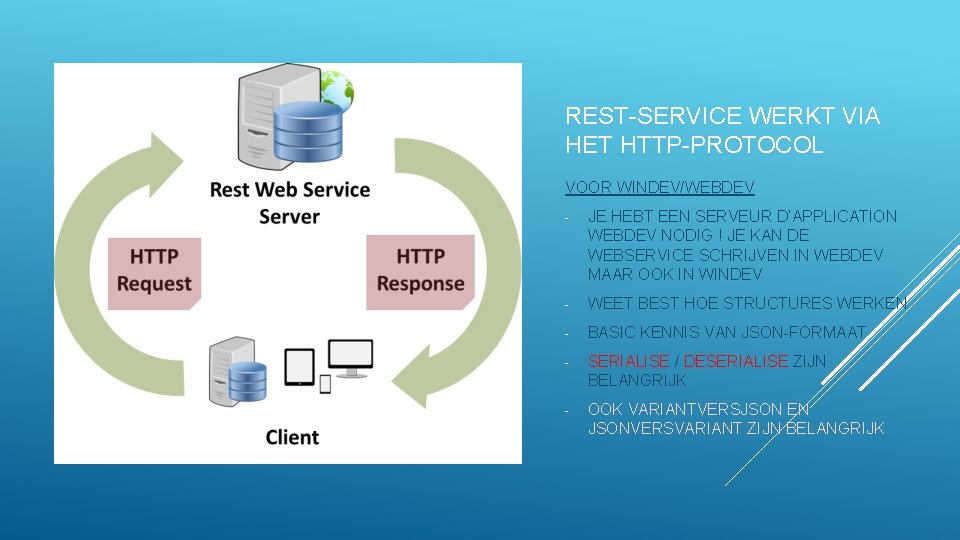 Rest Web Service Server

HTTP Request

HTTP Response

Client

REST-SERVICE WERKT VIA HET HTTP-PROTOCOL

VOOR WINDEV/WEBDEV

- JE HEBT EEN SERVEUR D'APPLICATION WEBDEV NODIG ! JE KAN DE WEBSERVICE SCHRIJVEN IN WEBDEV MAAR OOK IN WINDEV

- WEET BEST HOE STRUCTURES WERKEN

- BASIC KENNIS VAN JSON-FORMAAT

- SERIALISE / DESERIALISE ZIJN BELANGRIJK

- OOK VARIANTVERSJSON EN JSONVERSVARIANT ZIJN BELANGRIJK